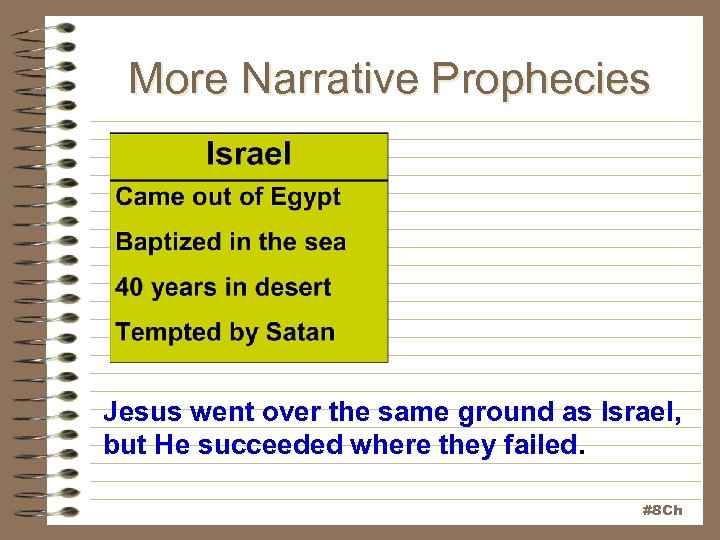 More Narrative Prophecies

| Israel |
|---|
| Came out of Egypt |
| Baptized in the sea |
| 40 years in desert |
| Tempted by Satan |

Jesus went over the same ground as Israel, but He succeeded where they failed.

#8Ch